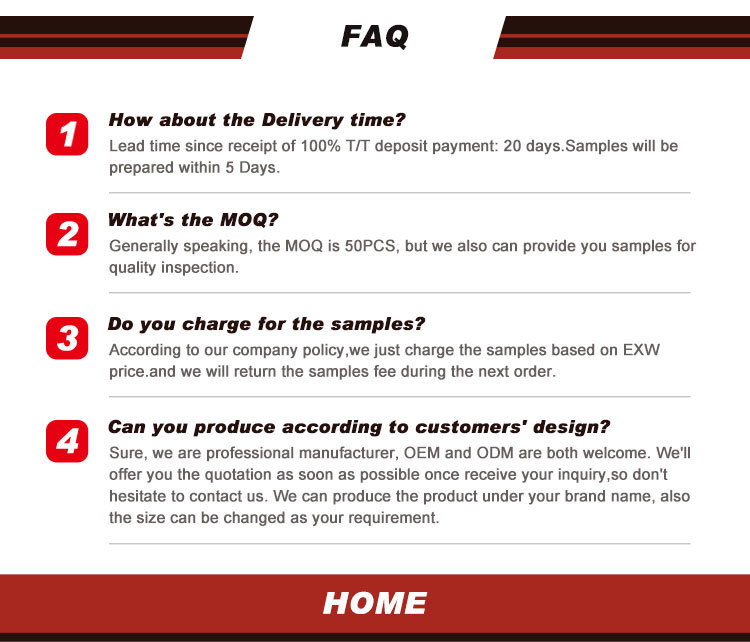 FAQ

1 How about the Delivery time?
Lead time since receipt of 100% T/T deposit payment: 20 days.Samples will be prepared within 5 Days.

2 What's the MOQ?
Generally speaking, the MOQ is 50PCS, but we also can provide you samples for quality inspection.

3 Do you charge for the samples?
According to our company policy,we just charge the samples based on EXW price.and we will return the samples fee during the next order.

4 Can you produce according to customers' design?
Sure, we are professional manufacturer, OEM and ODM are both welcome. We'll offer you the quotation as soon as possible once receive your inquiry,so don't hesitate to contact us. We can produce the product under your brand name, also the size can be changed as your requirement.

HOME